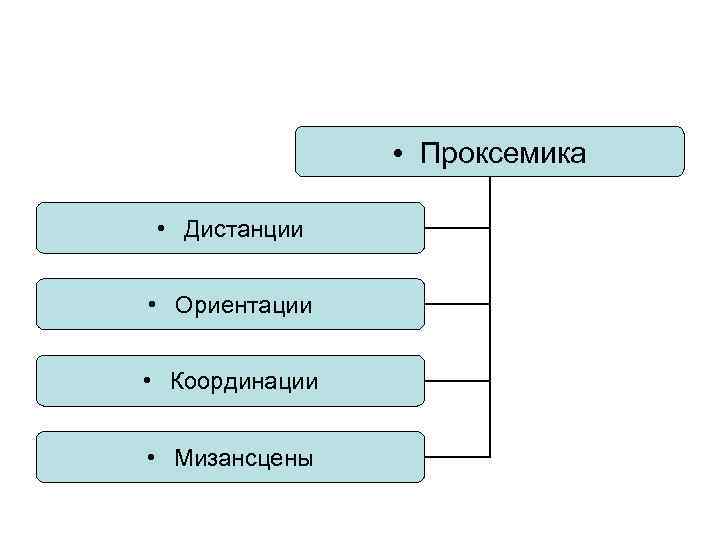 • Проксемика

• Дистанции

• Ориентации

• Координации

• Мизансцены